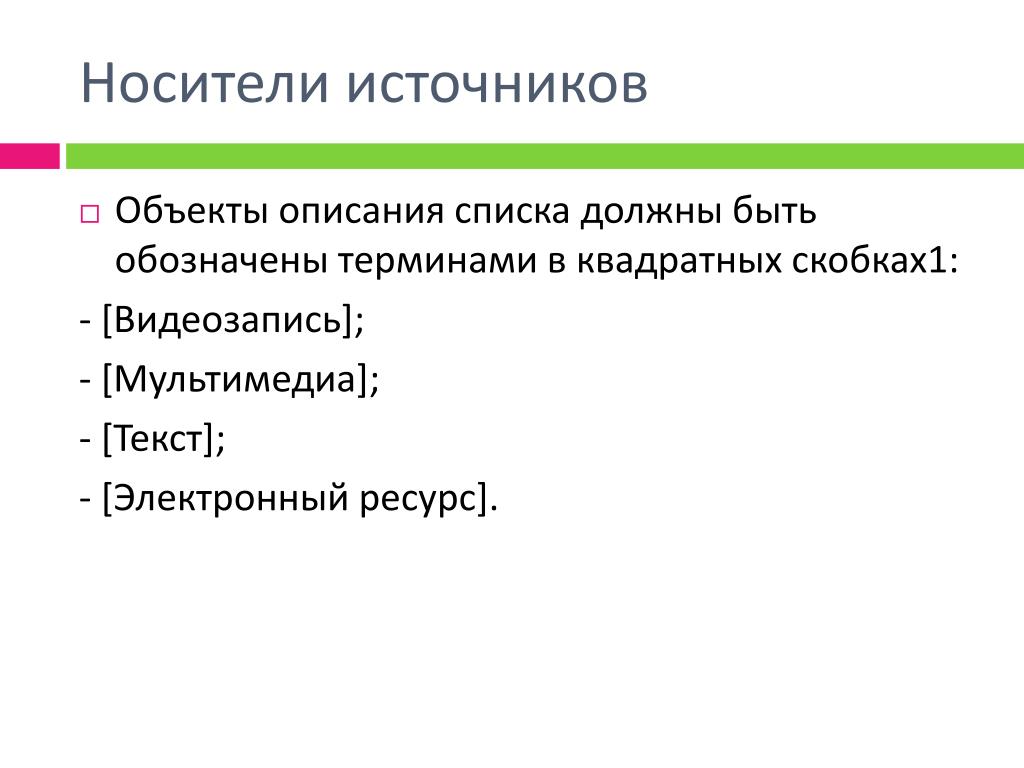 Носители источников

□ Объекты описания списка должны быть обозначены терминами в квадратных скобках1:

- [Видеозапись];

- [Мультимедиа];

- [Текст];

- [Электронный ресурс].